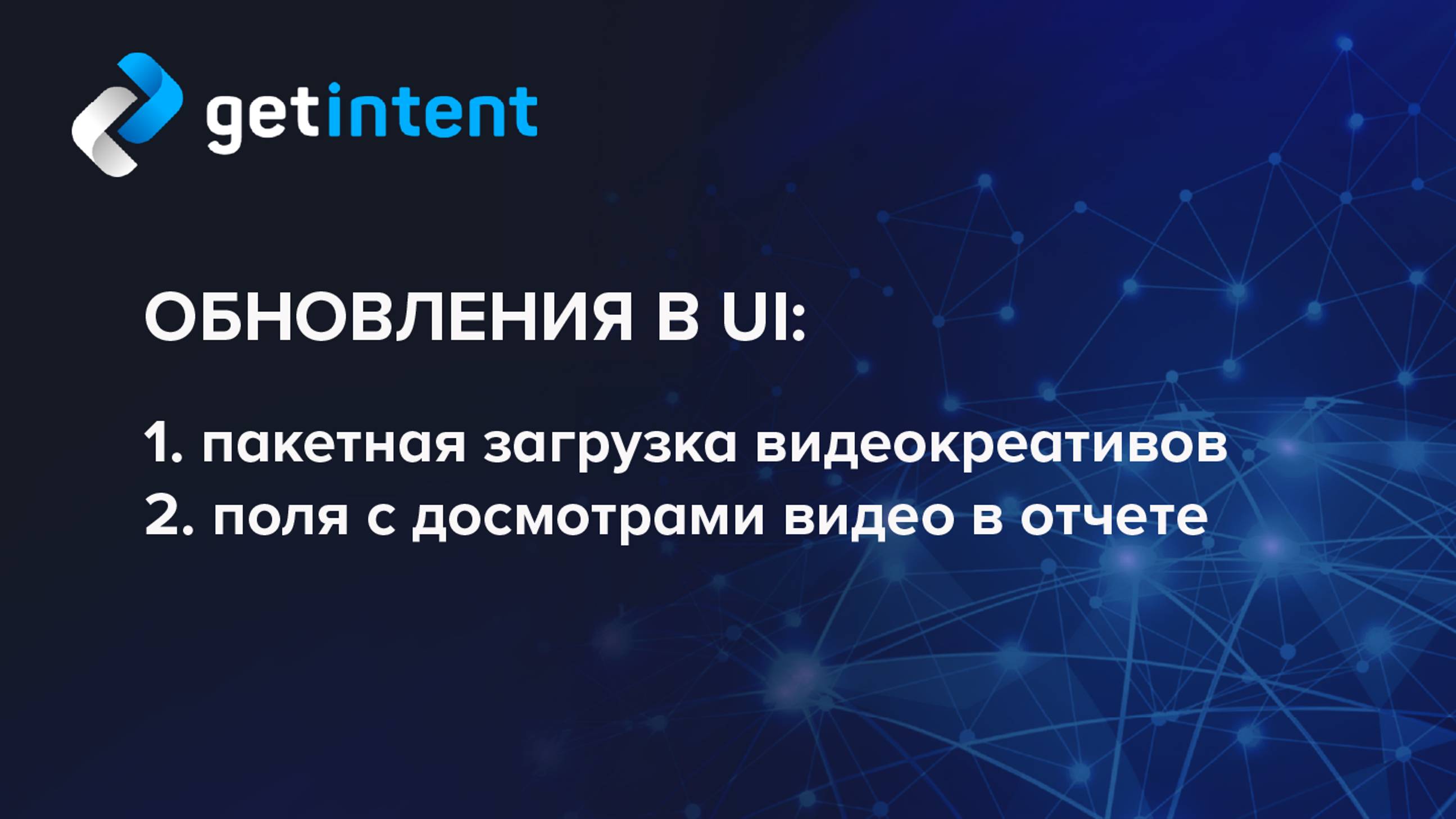 getintent

ОБНОВЛЕНИЯ В UI:

1. пакетная загрузка видеокреативов
2. поля с досмотрами видео в отчете